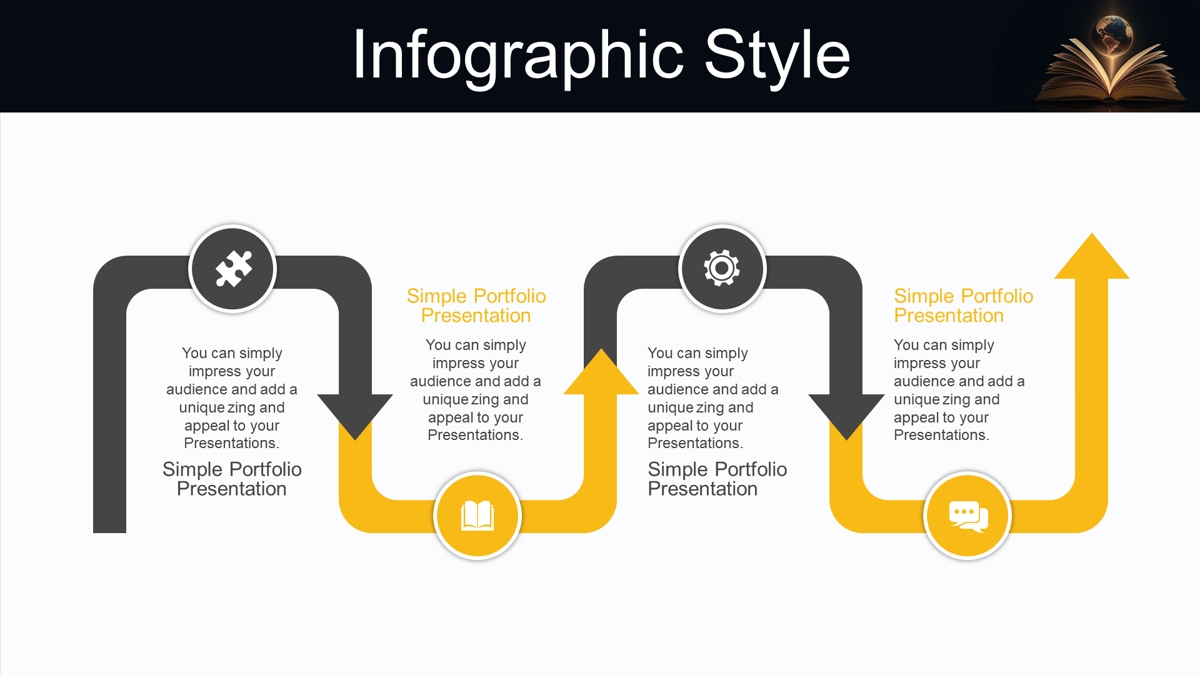 Infographic Style

You can simply impress your audience and add a unique zing and appeal to your Presentations.

Simple Portfolio Presentation

Simple Portfolio Presentation

You can simply impress your audience and add a unique zing and appeal to your Presentations.

You can simply impress your audience and add a unique zing and appeal to your Presentations.

Simple Portfolio Presentation

Simple Portfolio Presentation

You can simply impress your audience and add a unique zing and appeal to your Presentations.